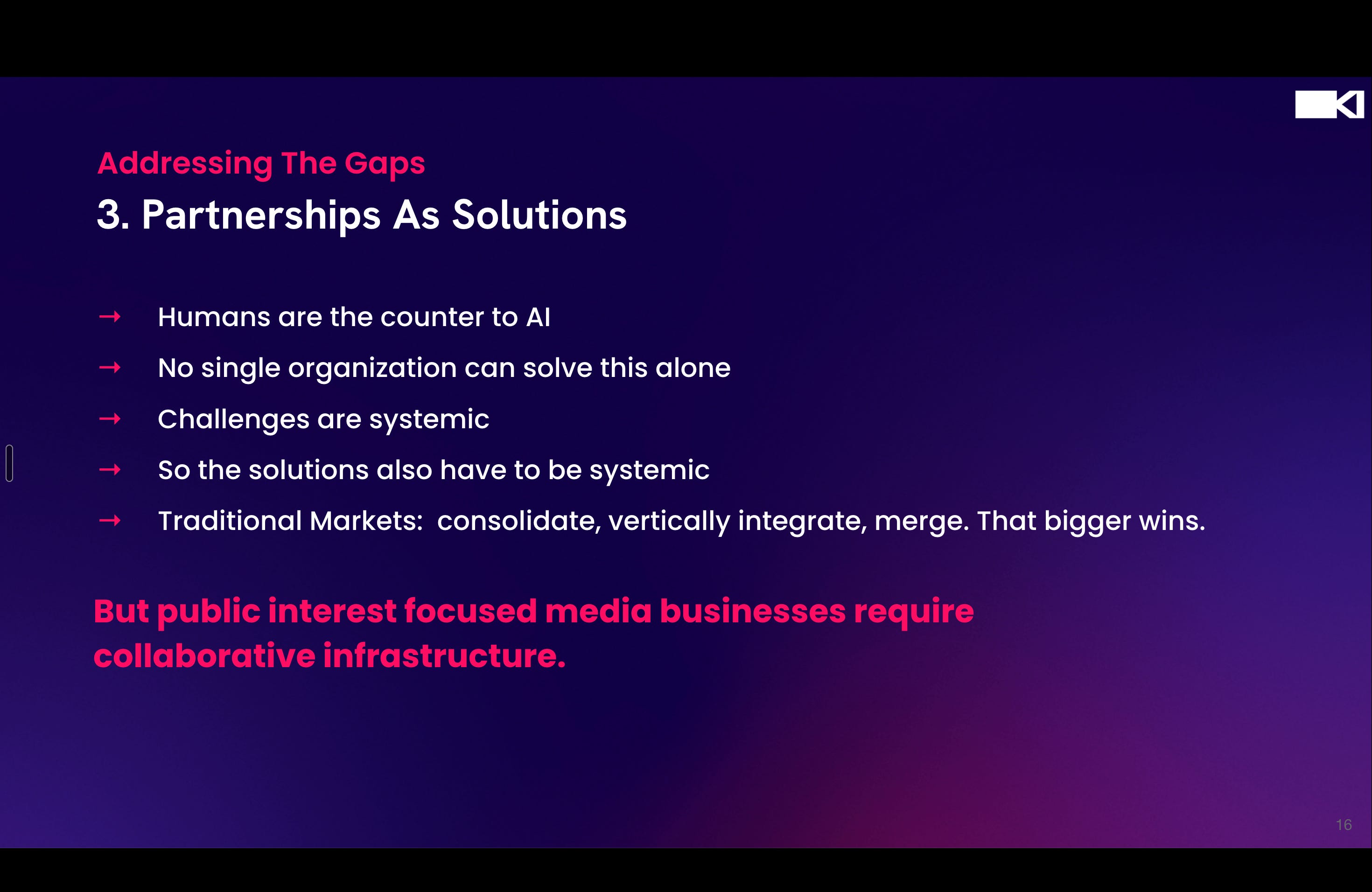 Addressing The Gaps

3. Partnerships As Solutions

→ Humans are the counter to AI
→ No single organization can solve this alone
→ Challenges are systemic
→ So the solutions also have to be systemic
→ Traditional Markets: consolidate, vertically integrate, merge. That bigger wins.

But public interest focused media businesses require collaborative infrastructure.

16